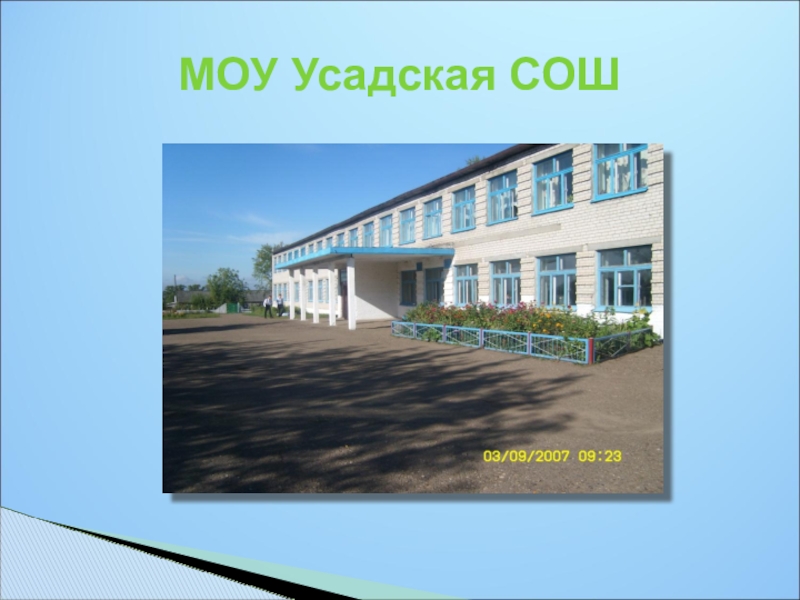 МОУ Усадская СОШ

03/09/2007 09:23